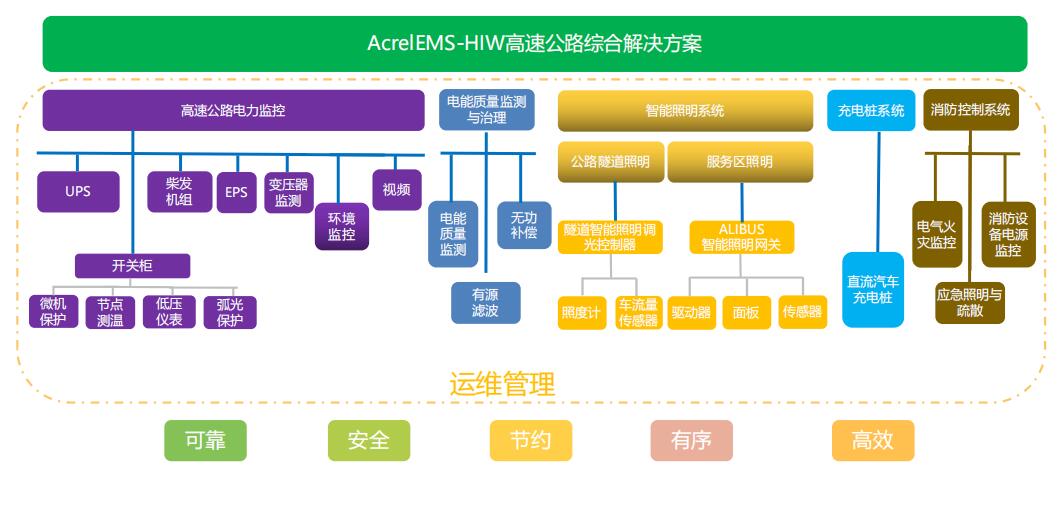 AcrelEMS-HIW高速公路综合解决方案

高速公路电力监控

UPS

柴发机组

EPS

变压器监测

环境监控

视频

开关柜

微机保护

节点测温

低压仪表

弧光保护

电能质量监测与治理

电能质量监测

无功补偿

有源滤波

智能照明系统

公路隧道照明

服务区照明

隧道智能照明调光控制器

ALIBUS 智能照明网关

照度计

车流量传感器

驱动器

面板

传感器

充电桩系统

直流汽车充电桩

消防控制系统

电气火灾监控

消防设备电源监控

应急照明与疏散

运维管理

可靠

安全

节约

有序

高效